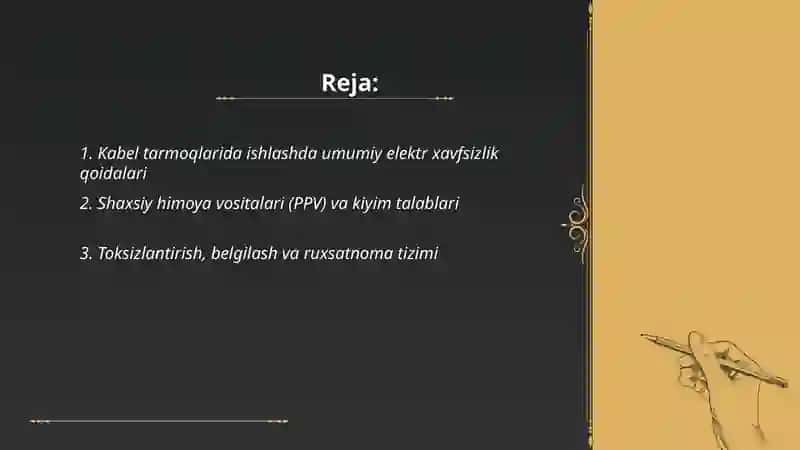 Reja:

1. Kabel tarmoqlarida ishlashda umumiy elektr xavfsizlik qoidalari

2. Shaxsiy himoya vositalari (PPV) va kiyim talablari

3. Toksizlantirish, belgilash va ruxsatnoma tizimi